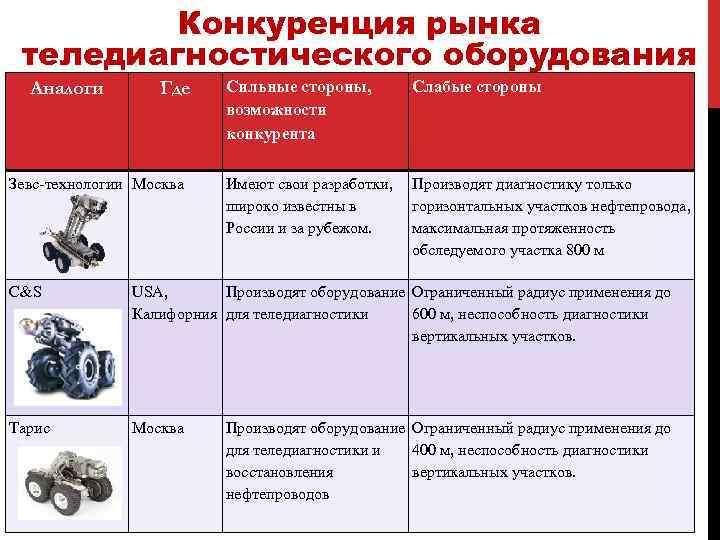 Конкуренция рынка теледиагностического оборудования

| Аналоги | Где | Сильные стороны, возможности конкурента | Слабые стороны |
|---|---|---|---|
| Зевс-технологии | Москва | Имеют свои разработки, широко известны в России и за рубежом. | Производят диагностику только горизонтальных участков нефтепровода, максимальная протяженность обследуемого участка 800 м |
| C&S | USA, Калифорния | Производят оборудование для теледиагностики | Ограниченный радиус применения до 600 м, неспособность диагностики вертикальных участков. |
| Тарис | Москва | Производят оборудование для теледиагностики и восстановления нефтепроводов | Ограниченный радиус применения до 400 м, неспособность диагностики вертикальных участков. |